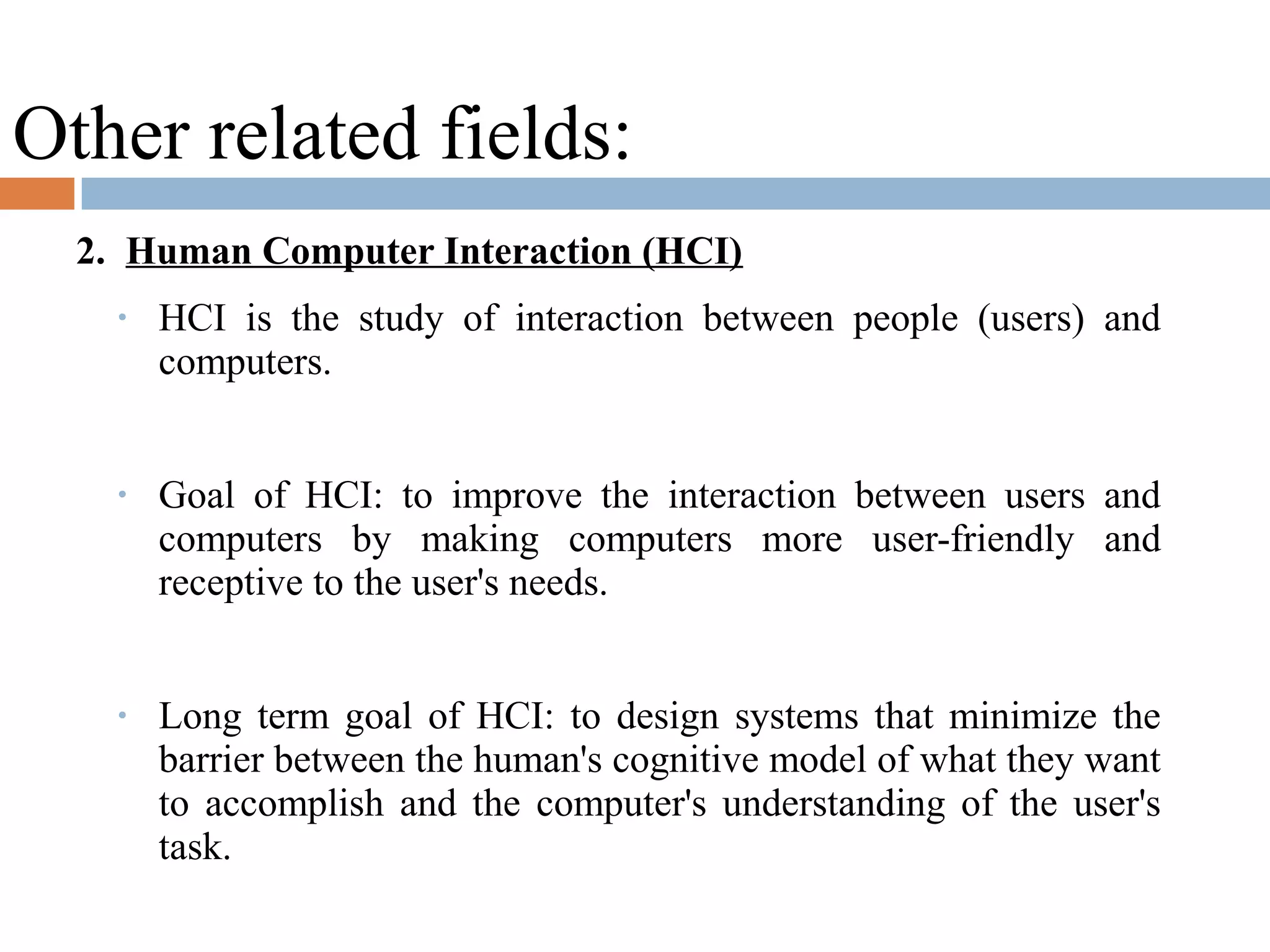 Other related fields:

2. Human Computer Interaction (HCI)

• HCI is the study of interaction between people (users) and computers.

• Goal of HCI: to improve the interaction between users and computers by making computers more user-friendly and receptive to the user's needs.

• Long term goal of HCI: to design systems that minimize the barrier between the human's cognitive model of what they want to accomplish and the computer's understanding of the user's task.